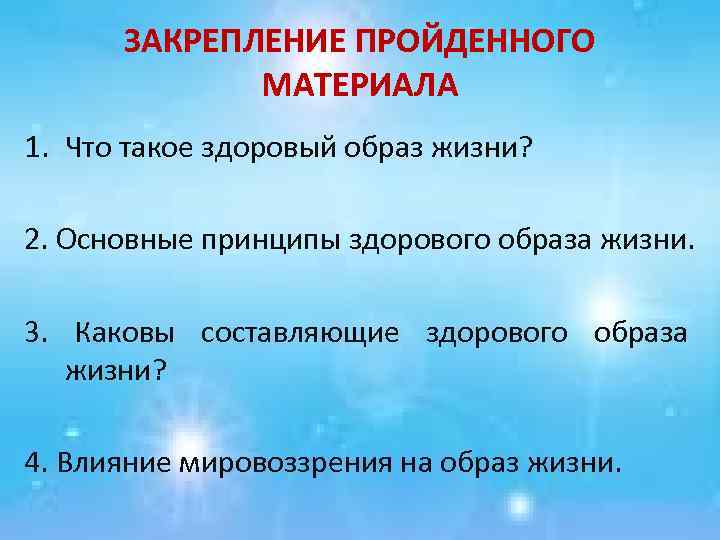 ЗАКРЕПЛЕНИЕ ПРОЙДЕННОГО МАТЕРИАЛА

1. Что такое здоровый образ жизни?

2. Основные принципы здорового образа жизни.

3. Каковы составляющие здорового образа жизни?

4. Влияние мировоззрения на образ жизни.